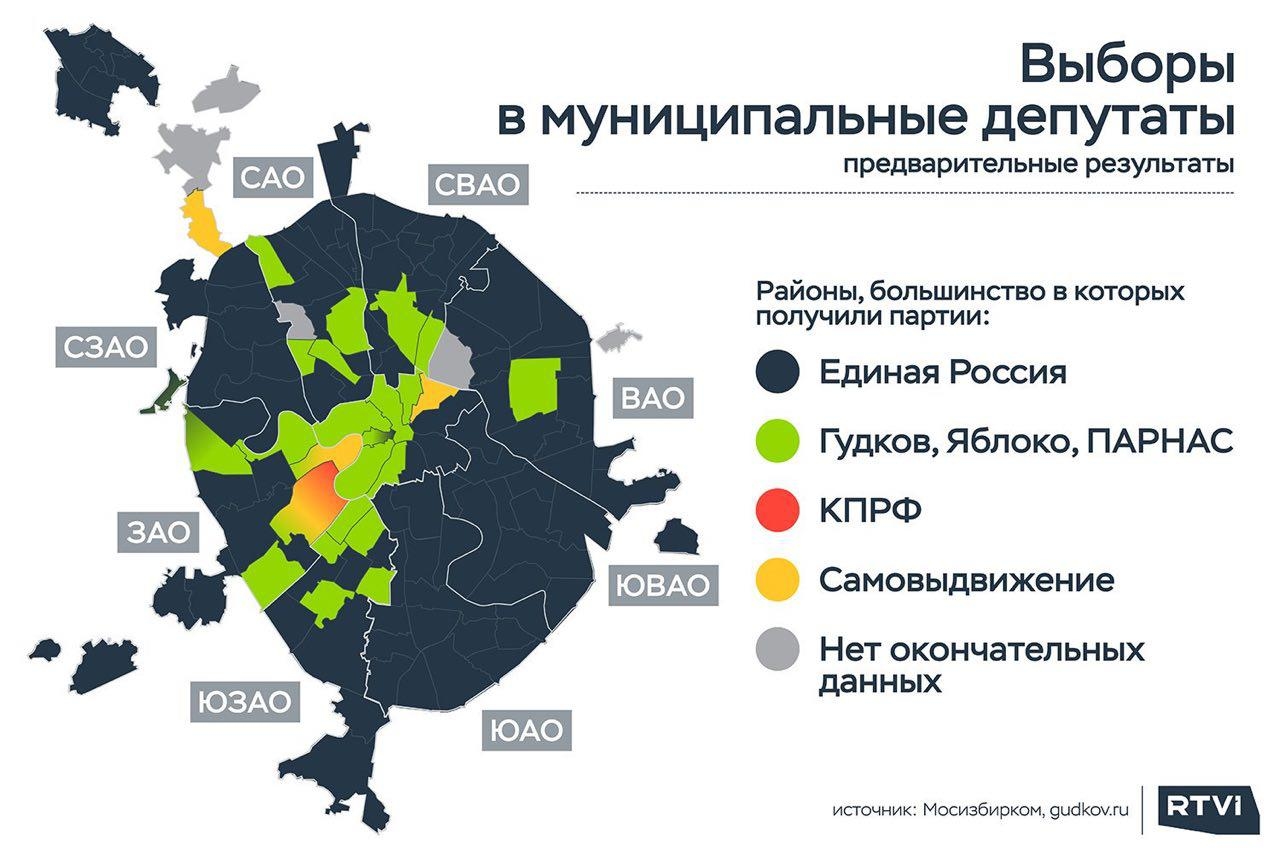 Выборы
в муниципальные депутаты
предварительные результаты

САО
СВАО
СЗАО
ВАО
ЗАО
ЮВАО
ЮЗАО
ЮАО

Районы, большинство в которых получили партии:

Единая Россия
Гудков, Яблоко, ПАРНАС
КПРФ
Самовыдвижение
Нет окончательных данных

источник: Мосизбирком, gudkov.ru
RTVI